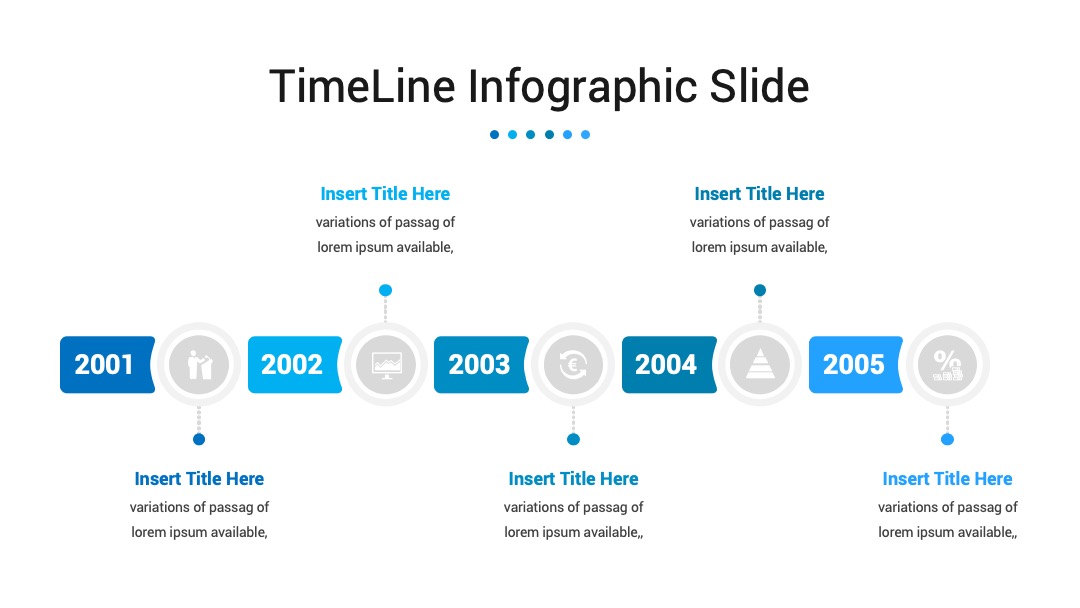 TimeLine Infographic Slide

Insert Title Here
variations of passag of lorem ipsum available,

Insert Title Here
variations of passag of lorem ipsum available,

2001

2002

2003

2004

2005

Insert Title Here
variations of passag of lorem ipsum available,

Insert Title Here
variations of passag of lorem ipsum available,,

Insert Title Here
variations of passag of lorem ipsum available,,